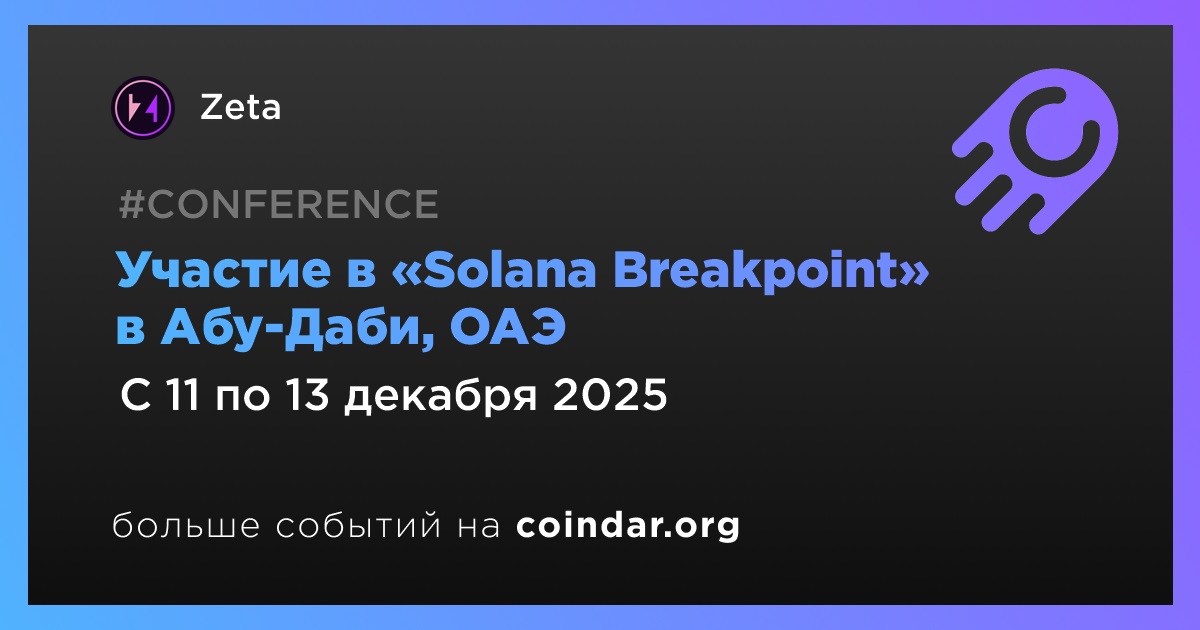 Zeta

#CONFERENCE

Участие в «Solana Breakpoint» в Абу-Даби, ОАЭ

С 11 по 13 декабря 2025

больше событий на coindar.org